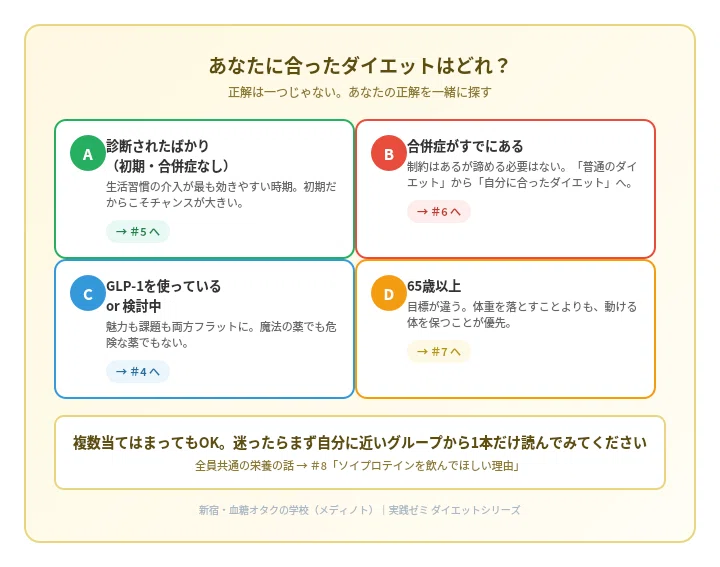 あなたに合ったダイエットはどれ？

正解は一つじゃない。あなたの正解を一緒に探す

A 診断されたばかり（初期・合併症なし）

生活習慣の介入が最も効きやすい時期。初期だからこそチャンスが大きい。

→ #5 へ

B 合併症がすでにある

制約はあるが諦める必要はない。「普通のダイエット」から「自分に合ったダイエット」へ。

→ #6 へ

C GLP-1を使っている or 検討中

魅力も課題も両方フラットに。魔法の薬でも危険な薬でもない。

→ #4 へ

D 65歳以上

目標が違う。体重を落とすことよりも、動ける体を保つことが優先。

→ #7 へ

複数当てはまってもOK。迷ったらまず自分に近いグループから1本だけ読んでみてください

全員共通の栄養の話 → #8「ソイプロテインを飲んでほしい理由」

新宿・血糖オタクの学校（メディノト）｜実践ゼミ ダイエットシリーズ